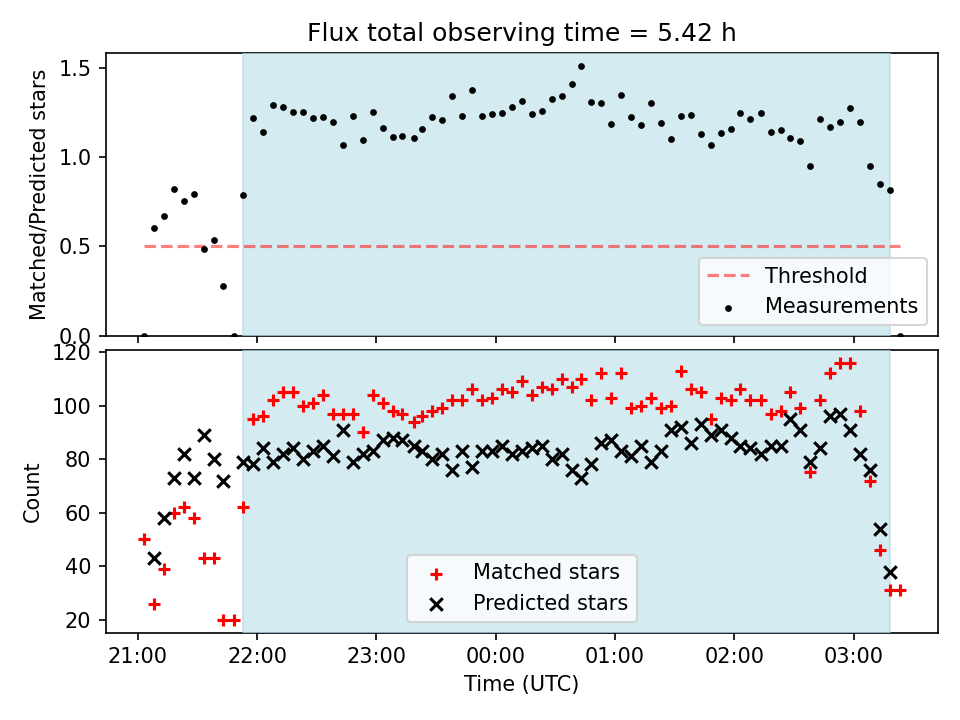 Flux total observing time = 5.42 h

Matched/Predicted stars

1.5
1.0
0.5
0.0

Threshold
Measurements

Count

120
100
80
60
40
20

Matched stars
Predicted stars

21:00 22:00 23:00 00:00 01:00 02:00 03:00

Time (UTC)